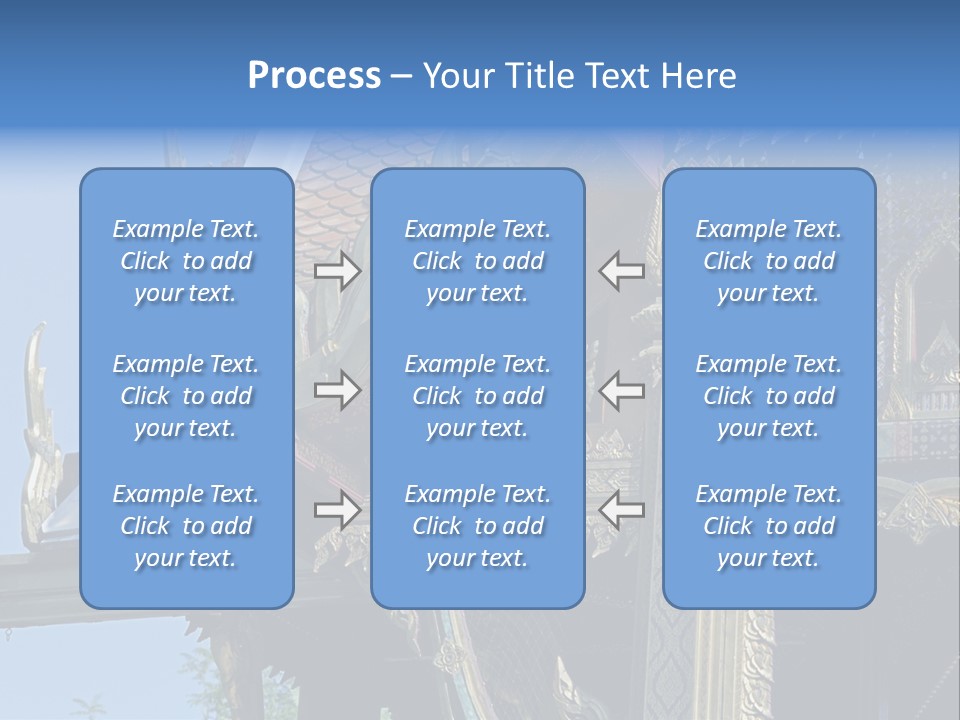 Process – Your Title Text Here

Example Text. Click to add your text.

Example Text. Click to add your text.

Example Text. Click to add your text.

Example Text. Click to add your text.

Example Text. Click to add your text.

Example Text. Click to add your text.

Example Text. Click to add your text.

Example Text. Click to add your text.

Example Text. Click to add your text.